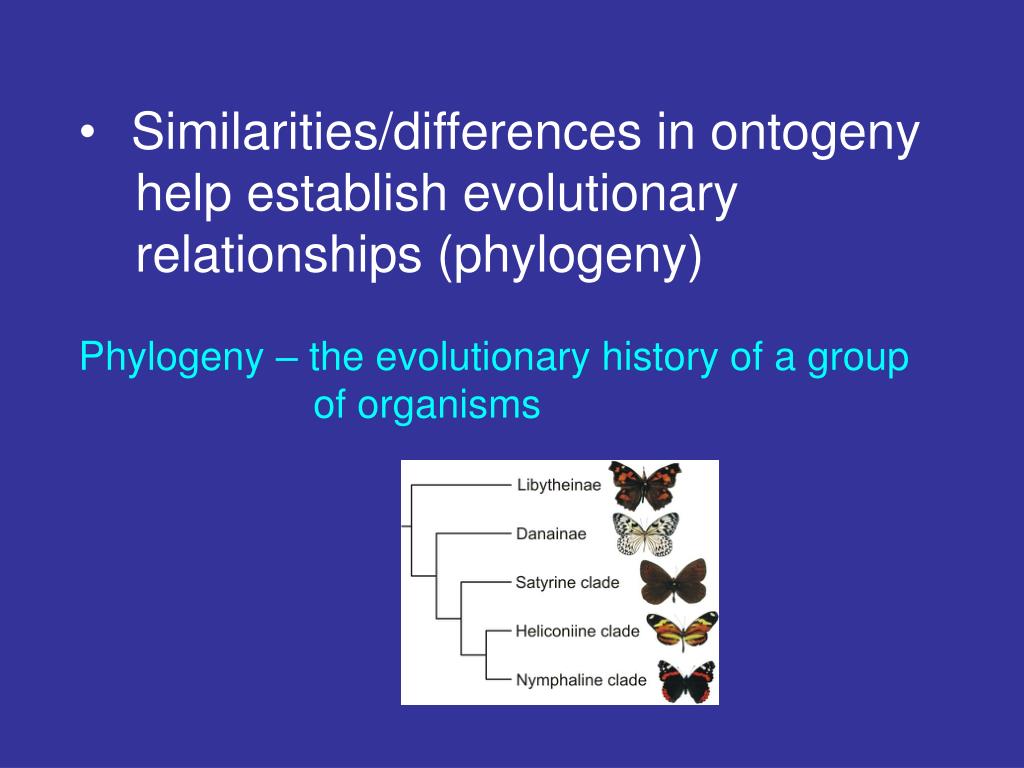 • Similarities/differences in ontogeny help establish evolutionary relationships (phylogeny)

Phylogeny – the evolutionary history of a group of organisms

Libytheinae
Danainae
Satyrine clade
Heliconiine clade
Nymphaline clade